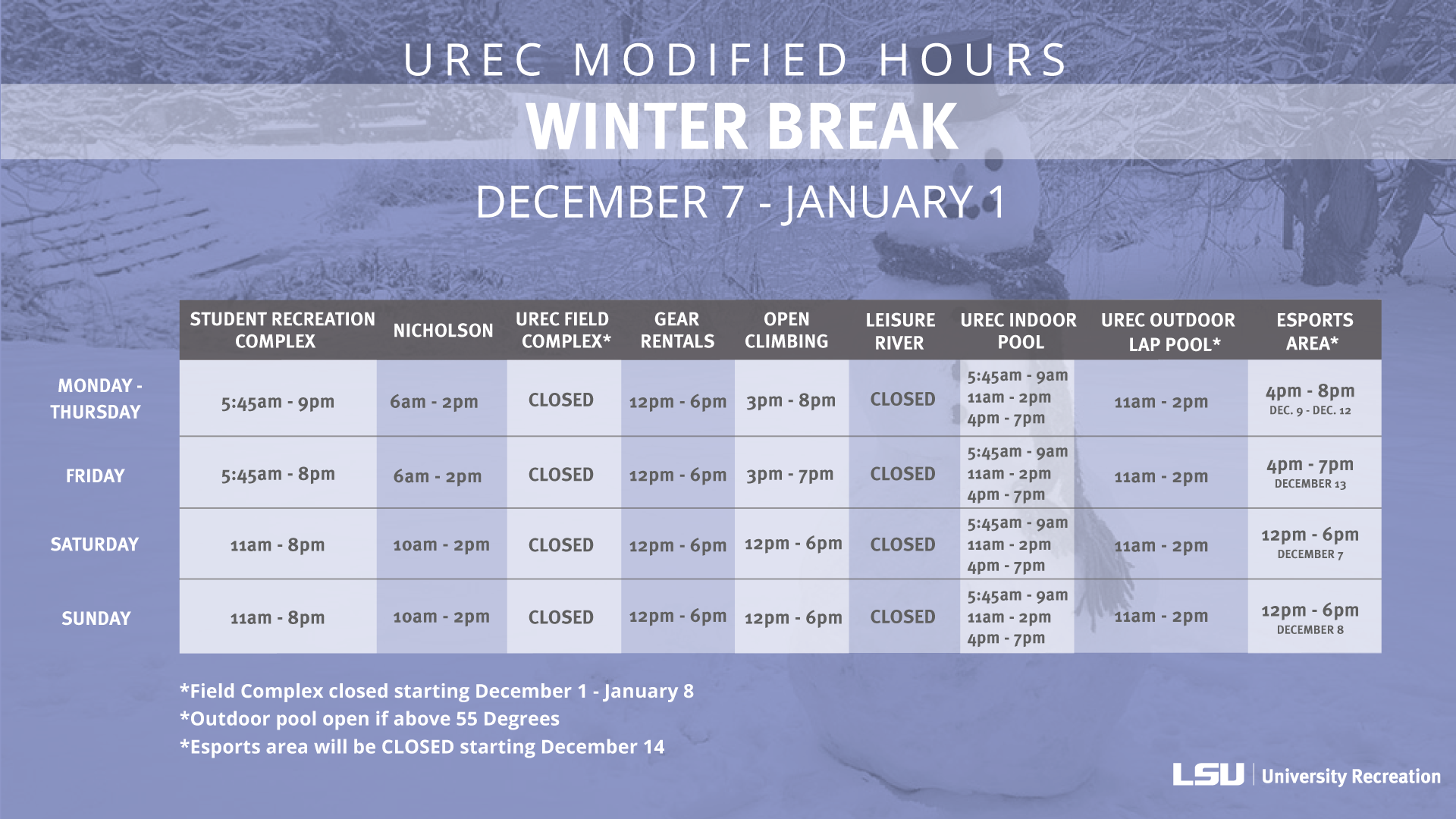 UREC MODIFIED HOURS
WINTER BREAK
DECEMBER 7 - JANUARY 1

| | STUDENT RECREATION COMPLEX | NICHOLSON | UREC FIELD COMPLEX* | GEAR RENTALS | OPEN CLIMBING | LEISURE RIVER | UREC INDOOR POOL | UREC OUTDOOR LAP POOL* | ESPORTS AREA* |
|---|---|---|---|---|---|---|---|---|---|
| MONDAY - THURSDAY | 5:45am - 9pm | 6am - 2pm | CLOSED | 12pm - 6pm | 3pm - 8pm | CLOSED | 5:45am - 9am 11am - 2pm 4pm - 7pm | 11am - 2pm | 4pm - 8pm DEC. 9 - DEC. 12 |
| FRIDAY | 5:45am - 8pm | 6am - 2pm | CLOSED | 12pm - 6pm | 3pm - 7pm | CLOSED | 5:45am - 9am 11am - 2pm 4pm - 7pm | 11am - 2pm | 4pm - 7pm DECEMBER 13 |
| SATURDAY | 11am - 8pm | 10am - 2pm | CLOSED | 12pm - 6pm | 12pm - 6pm | CLOSED | 5:45am - 9am 11am - 2pm 4pm - 7pm | 11am - 2pm | 12pm - 6pm DECEMBER 7 |
| SUNDAY | 11am - 8pm | 10am - 2pm | CLOSED | 12pm - 6pm | 12pm - 6pm | CLOSED | 5:45am - 9am 11am - 2pm 4pm - 7pm | 11am - 2pm | 12pm - 6pm DECEMBER 8 |

*Field Complex closed starting December 1 - January 8
*Outdoor pool open if above 55 Degrees
*Esports area will be CLOSED starting December 14

LSU | University Recreation